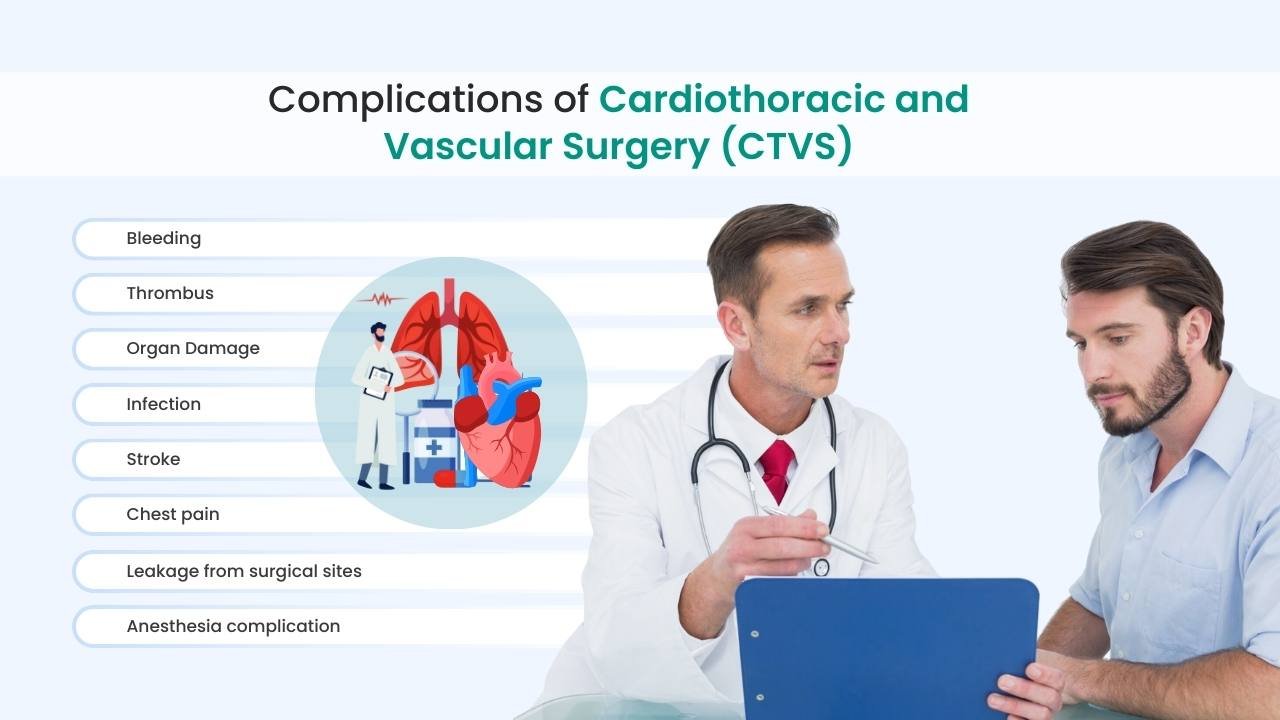 Complications of Cardiothoracic and Vascular Surgery (CTVS)

Bleeding

Thrombus

Organ Damage

Infection

Stroke

Chest pain

Leakage from surgical sites

Anesthesia complication